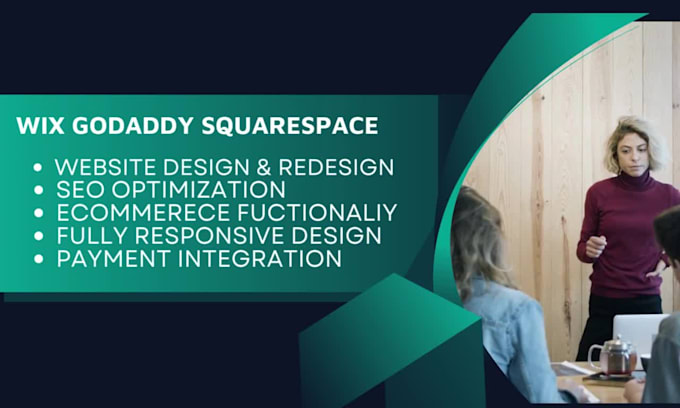 WIX GODADDY SQUARESPACE

• WEBSITE DESIGN & REDESIGN
• SEO OPTIMIZATION
• ECOMMERECE FUCTIONALIY
• FULLY RESPONSIVE DESIGN
• PAYMENT INTEGRATION